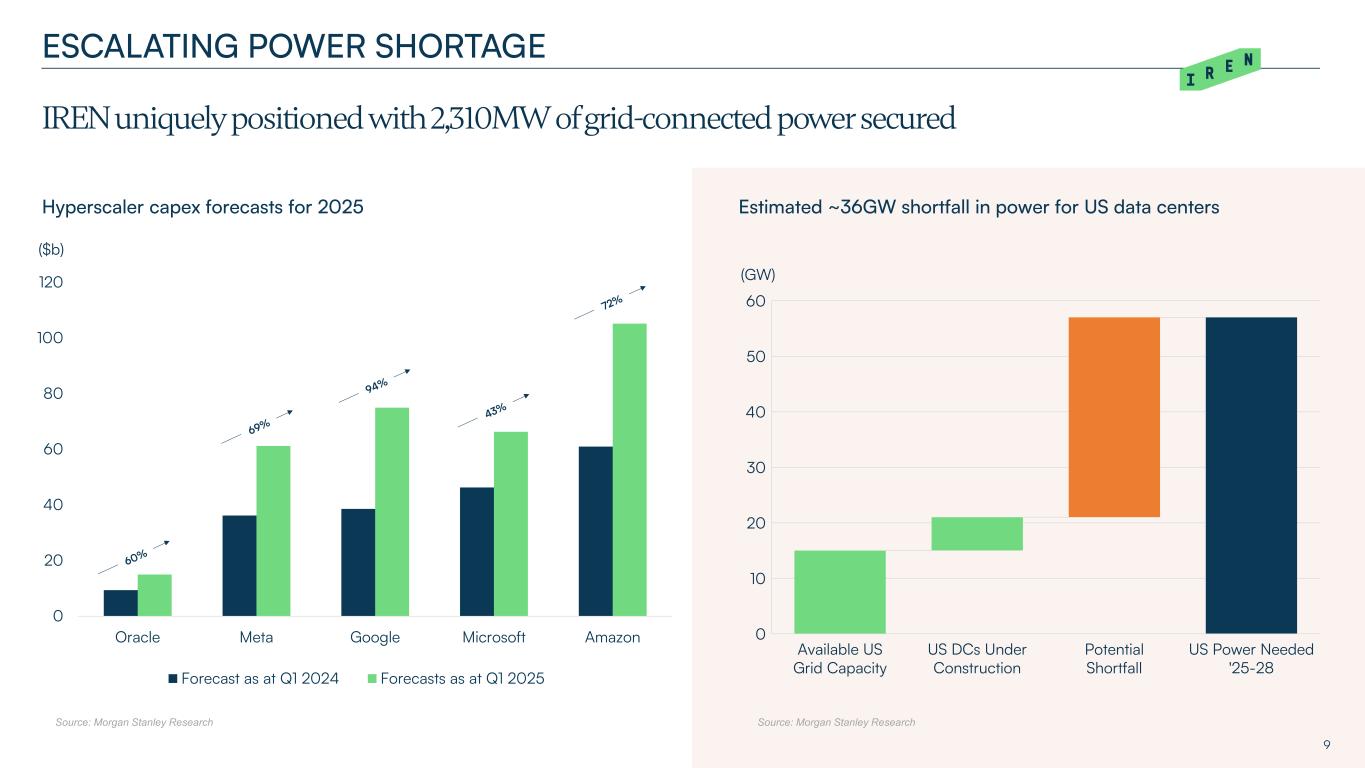 ESCALATING POWER SHORTAGE

IREN

IREN uniquely positioned with 2,310MW of grid-connected power secured

Hyperscaler capex forecasts for 2025

($b)

120
100
80
60
40
20
0

60%
69%
94%
43%
72%

Oracle
Meta
Google
Microsoft
Amazon

Forecast as at Q1 2024
Forecasts as at Q1 2025

Source: Morgan Stanley Research

Estimated ~36GW shortfall in power for US data centers

(GW)

60
50
40
30
20
10
0

Available US Grid Capacity
US DCs Under Construction
Potential Shortfall
US Power Needed '25-28

Source: Morgan Stanley Research

9